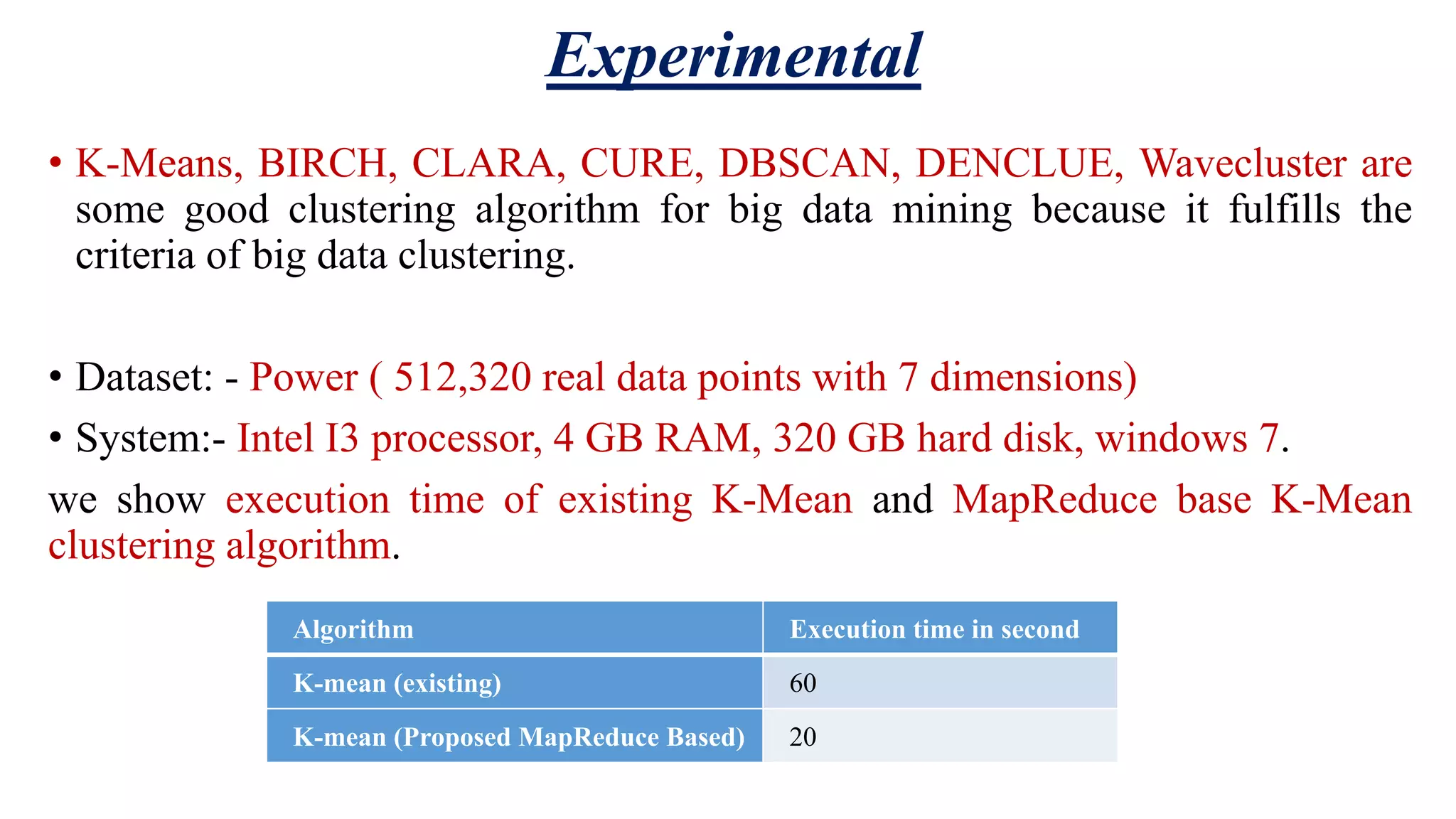 Experimental

• K-Means, BIRCH, CLARA, CURE, DBSCAN, DENCLUE, Wavecluster are some good clustering algorithm for big data mining because it fulfills the criteria of big data clustering.

• Dataset: - Power ( 512,320 real data points with 7 dimensions)

• System:- Intel I3 processor, 4 GB RAM, 320 GB hard disk, windows 7.

we show execution time of existing K-Mean and MapReduce base K-Mean clustering algorithm.

| Algorithm | Execution time in second |
|---|---|
| K-mean (existing) | 60 |
| K-mean (Proposed MapReduce Based) | 20 |